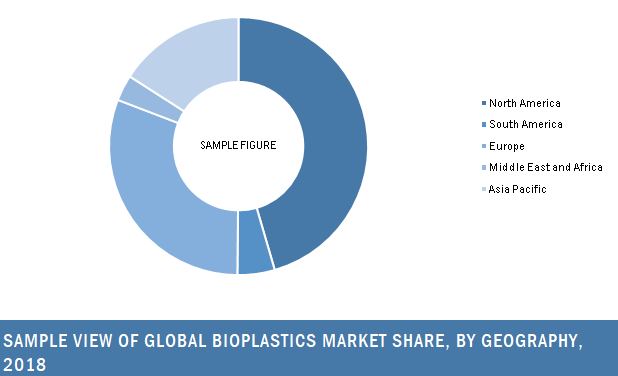 SAMPLE FIGURE

North America
South America
Europe
Middle East and Africa
Asia Pacific

SAMPLE VIEW OF GLOBAL BIOPLASTICS MARKET SHARE, BY GEOGRAPHY, 2018